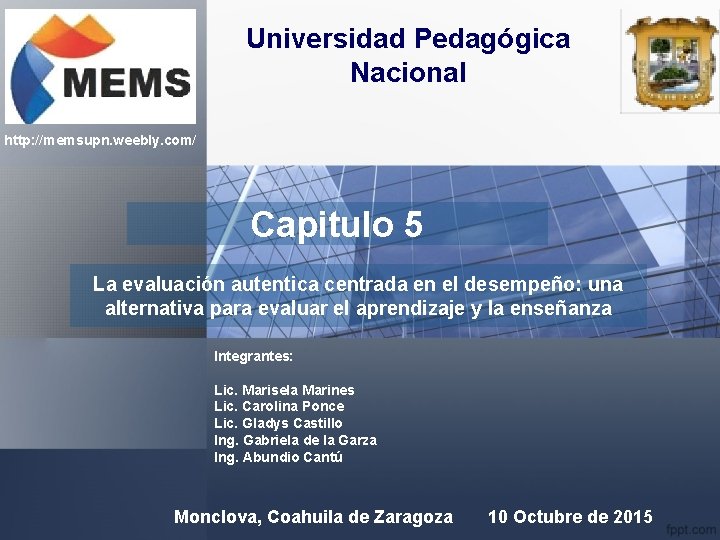 MEMS

http://memsupn.weebly.com/

Universidad Pedagógica Nacional

Capitulo 5

La evaluación autentica centrada en el desempeño: una alternativa para evaluar el aprendizaje y la enseñanza

Integrantes:

Lic. Marisela Marines
Lic. Carolina Ponce
Lic. Gladys Castillo
Ing. Gabriela de la Garza
Ing. Abundio Cantú

Monclova, Coahuila de Zaragoza 10 Octubre de 2015

fppt.com